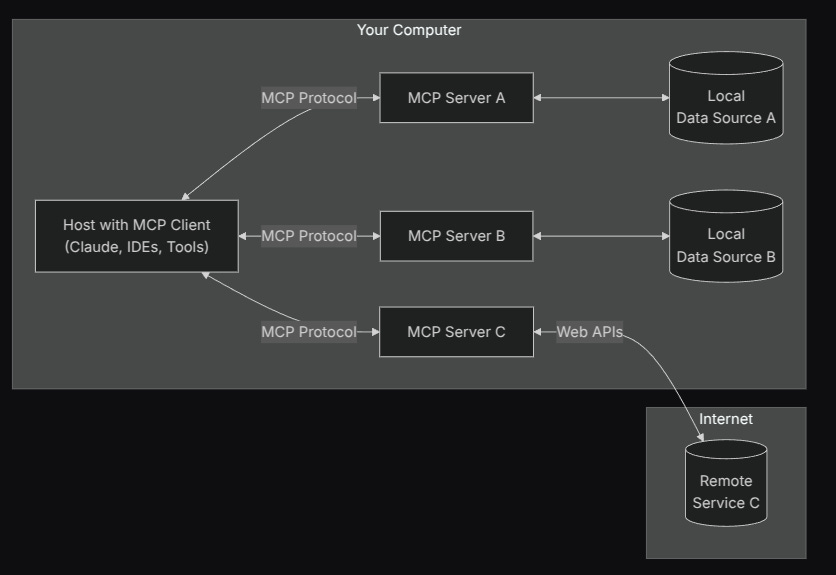 Your Computer

MCP Protocol

MCP Server A

Local
Data Source A

Host with MCP Client
(Claude, IDEs, Tools)

MCP Protocol

MCP Server B

Local
Data Source B

MCP Protocol

MCP Server C

Web APIs

Internet

Remote
Service C